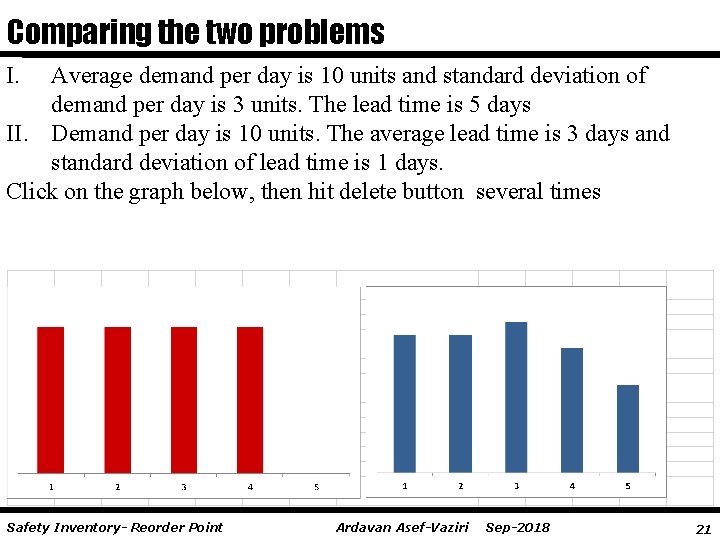 Comparing the two problems

I. Average demand per day is 10 units and standard deviation of demand per day is 3 units. The lead time is 5 days

II. Demand per day is 10 units. The average lead time is 3 days and standard deviation of lead time is 1 days.

Click on the graph below, then hit delete button several times

1 2 3 4 5

1 2 3 4 5

Safety Inventory- Reorder Point Ardavan Asef-Vaziri Sep-2018 21